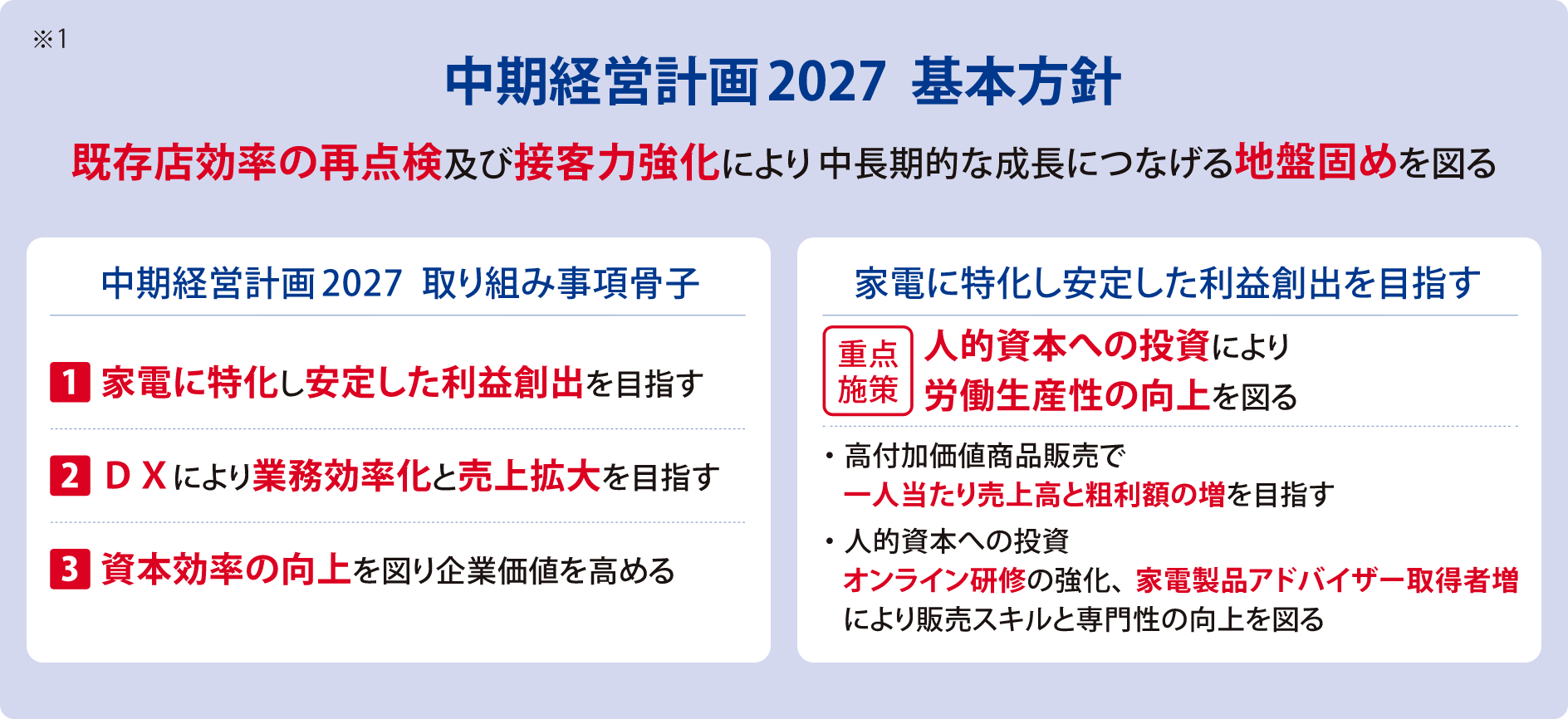 ※1

中期経営計画2027 基本方針

既存店効率の再点検及び接客力強化により中長期的な成長につなげる地盤固めを図る

中期経営計画2027 取り組み事項骨子

1 家電に特化し安定した利益創出を目指す

2 ＤＸにより業務効率化と売上拡大を目指す

3 資本効率の向上を図り企業価値を高める

家電に特化し安定した利益創出を目指す

重点施策 人的資本への投資により労働生産性の向上を図る

・高付加価値商品販売で一人当たり売上高と粗利額の増を目指す

・人的資本への投資 オンライン研修の強化、家電製品アドバイザー取得者増により販売スキルと専門性の向上を図る